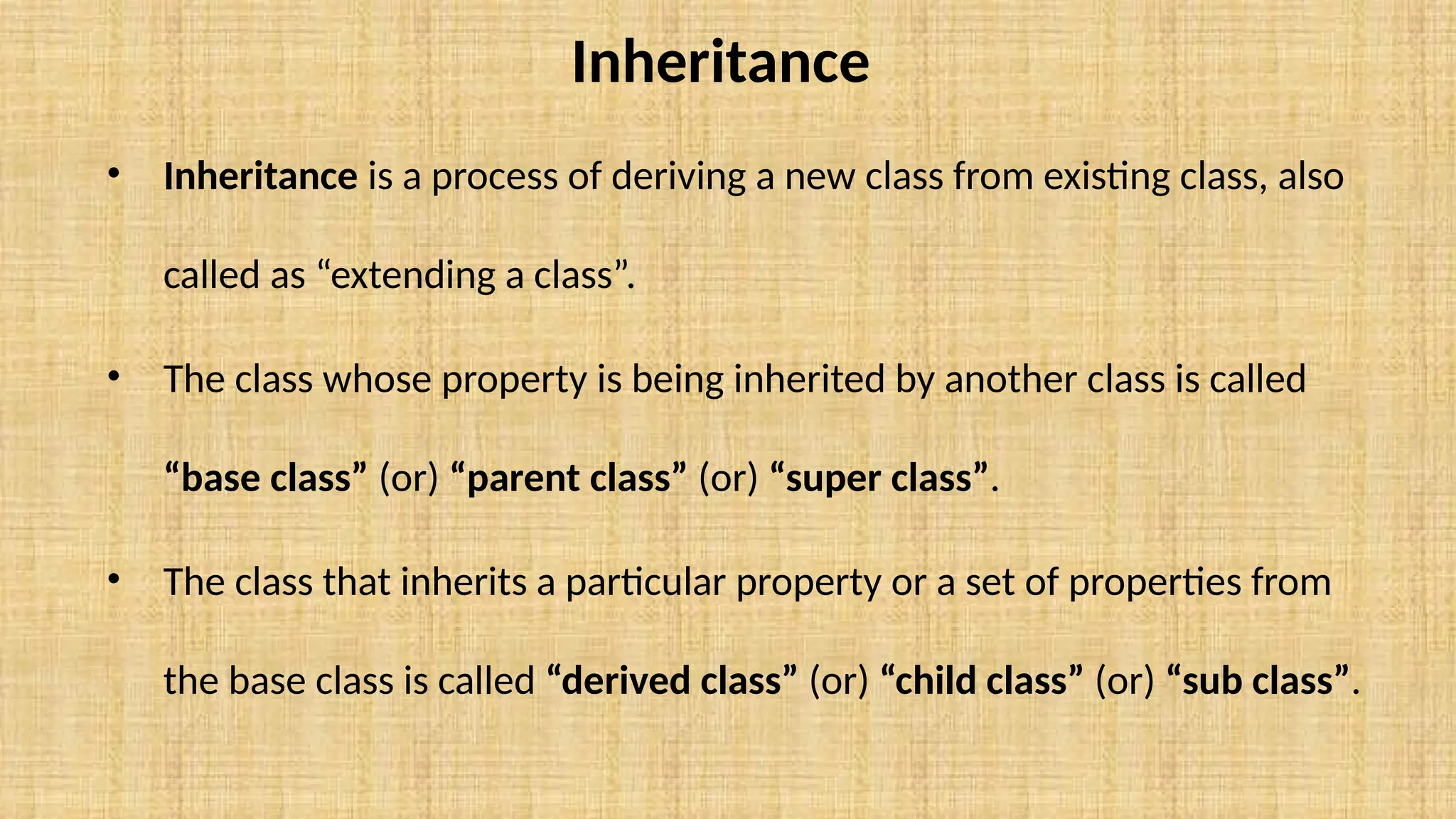 Inheritance

• Inheritance is a process of deriving a new class from existing class, also called as “extending a class”.

• The class whose property is being inherited by another class is called “base class” (or) “parent class” (or) “super class”.

• The class that inherits a particular property or a set of properties from the base class is called “derived class” (or) “child class” (or) “sub class”.